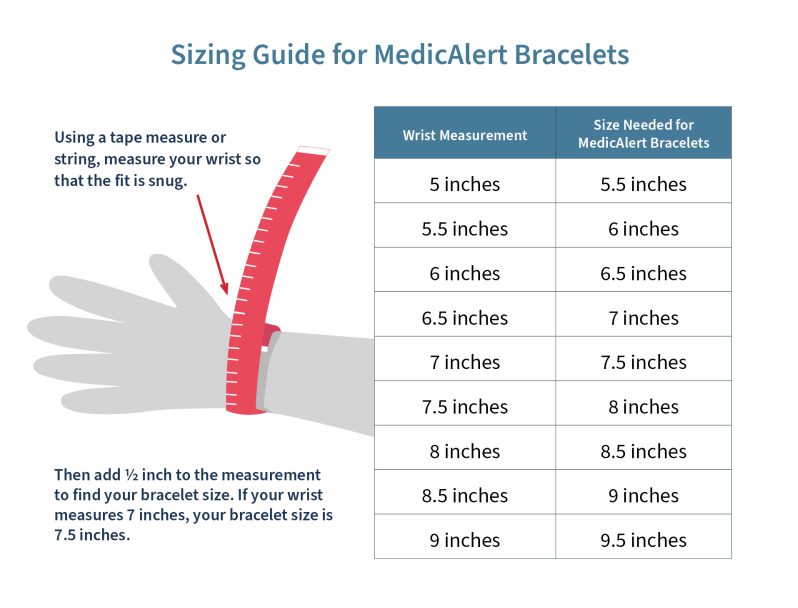 Sizing Guide for MedicAlert Bracelets

Using a tape measure or string, measure your wrist so that the fit is snug.

Then add ½ inch to the measurement to find your bracelet size. If your wrist measures 7 inches, your bracelet size is 7.5 inches.

| Wrist Measurement | Size Needed for MedicAlert Bracelets |
|---|---|
| 5 inches | 5.5 inches |
| 5.5 inches | 6 inches |
| 6 inches | 6.5 inches |
| 6.5 inches | 7 inches |
| 7 inches | 7.5 inches |
| 7.5 inches | 8 inches |
| 8 inches | 8.5 inches |
| 8.5 inches | 9 inches |
| 9 inches | 9.5 inches |